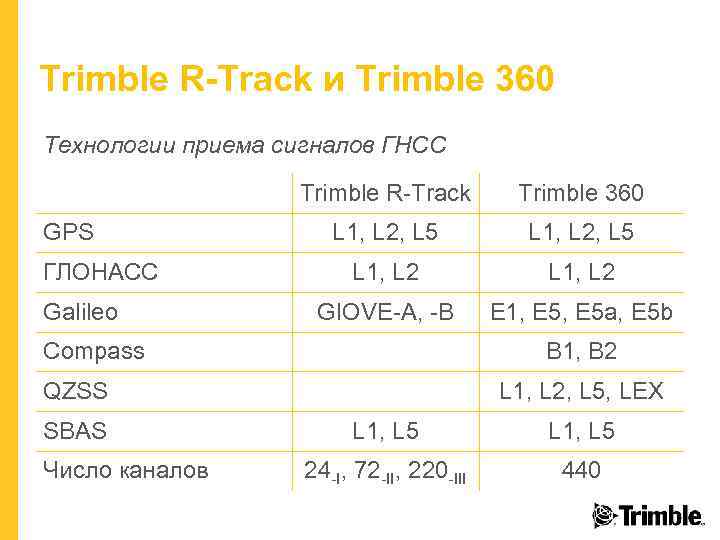 Trimble R-Track и Trimble 360

Технологии приема сигналов ГНСС

| | Trimble R-Track | Trimble 360 |
|---|---|---|
| GPS | L1, L2, L5 | L1, L2, L5 |
| ГЛОНАСС | L1, L2 | L1, L2 |
| Galileo | GIOVE-A, -B | E1, E5, E5a, E5b |
| Compass | | B1, B2 |
| QZSS | | L1, L2, L5, LEX |
| SBAS | L1, L5 | L1, L5 |
| Число каналов | $24_{-I}$, $72_{-II}$, $220_{-III}$ | 440 |

Trimble.